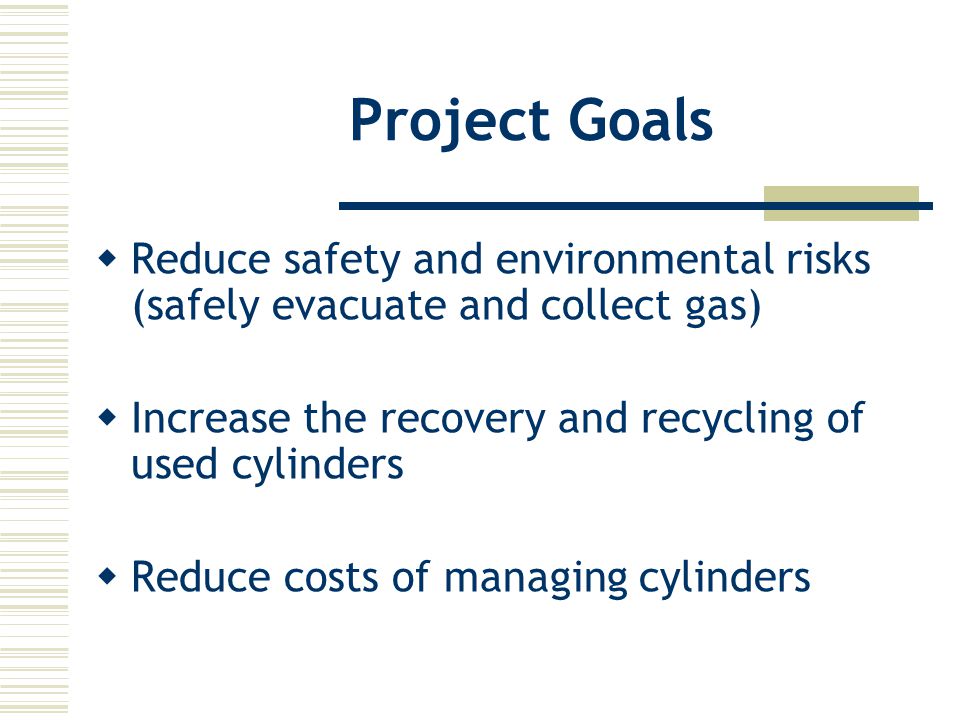 Project Goals

◆ Reduce safety and environmental risks (safely evacuate and collect gas)

◆ Increase the recovery and recycling of used cylinders

◆ Reduce costs of managing cylinders